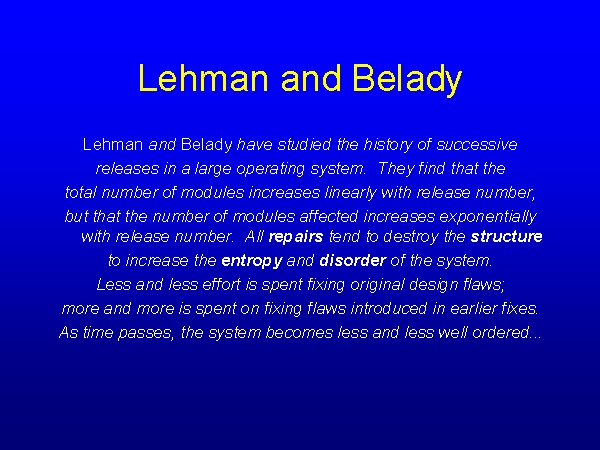 Lehman and Belady

Lehman and Belady have studied the history of successive releases in a large operating system. They find that the total number of modules increases linearly with release number, but that the number of modules affected increases exponentially with release number. All repairs tend to destroy the structure to increase the entropy and disorder of the system. Less and less effort is spent fixing original design flaws; more and more is spent on fixing flaws introduced in earlier fixes. As time passes, the system becomes less and less well ordered...